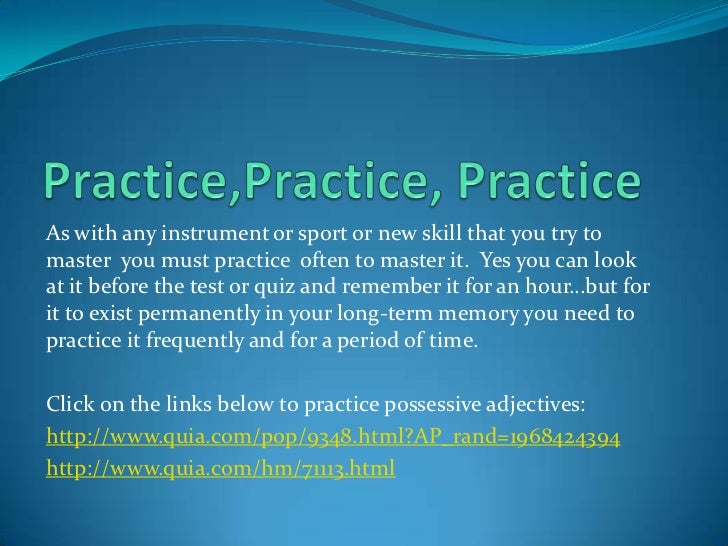 Practice,Practice, Practice

As with any instrument or sport or new skill that you try to master you must practice often to master it. Yes you can look at it before the test or quiz and remember it for an hour…but for it to exist permanently in your long-term memory you need to practice it frequently and for a period of time.

Click on the links below to practice possessive adjectives:

http://www.quia.com/pop/9348.html?AP_rand=1968424394

http://www.quia.com/hm/71113.html